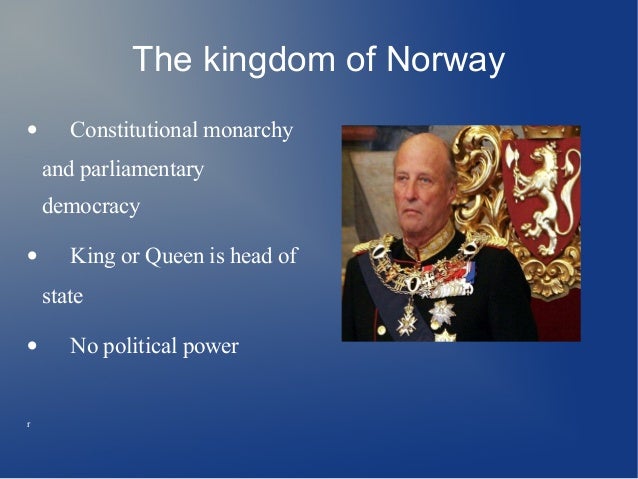 The kingdom of Norway

• Constitutional monarchy and parliamentary democracy

• King or Queen is head of state

• No political power

r